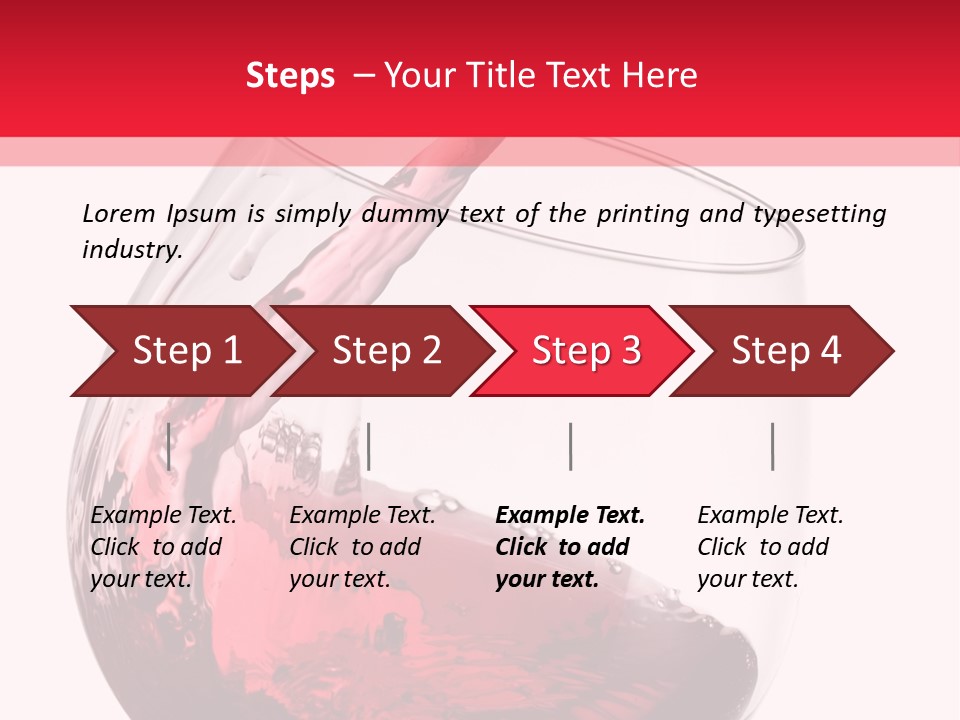 Steps – Your Title Text Here

Lorem Ipsum is simply dummy text of the printing and typesetting industry.

Step 1

Step 2

Step 3

Step 4

Example Text. Click to add your text.

Example Text. Click to add your text.

Example Text. Click to add your text.

Example Text. Click to add your text.